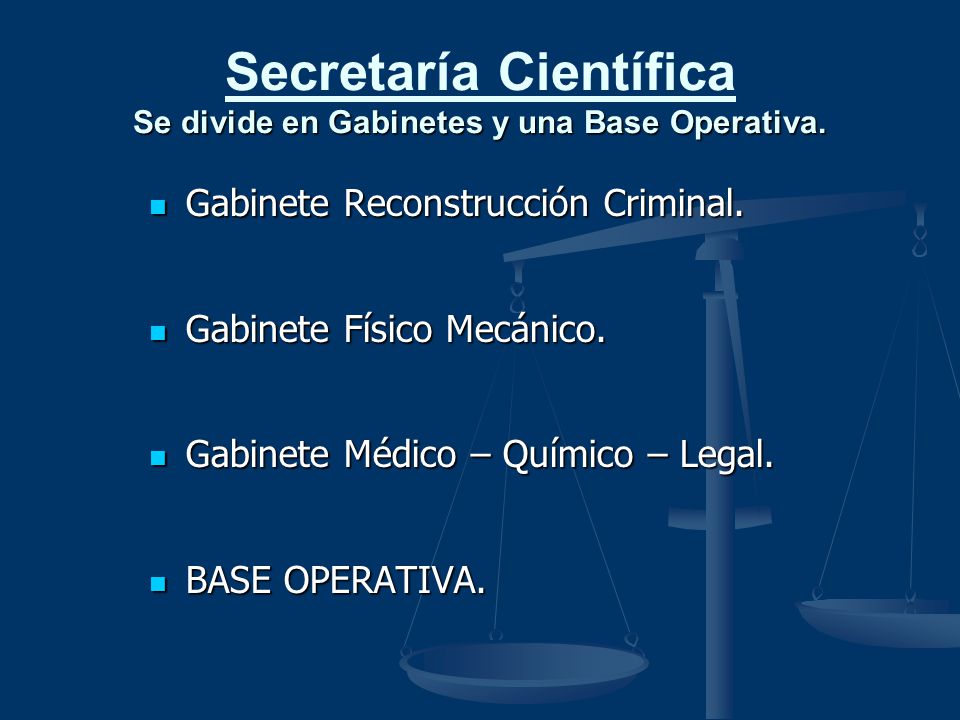 Secretaría Científica
Se divide en Gabinetes y una Base Operativa.

Gabinete Reconstrucción Criminal.

Gabinete Físico Mecánico.

Gabinete Médico – Químico – Legal.

BASE OPERATIVA.